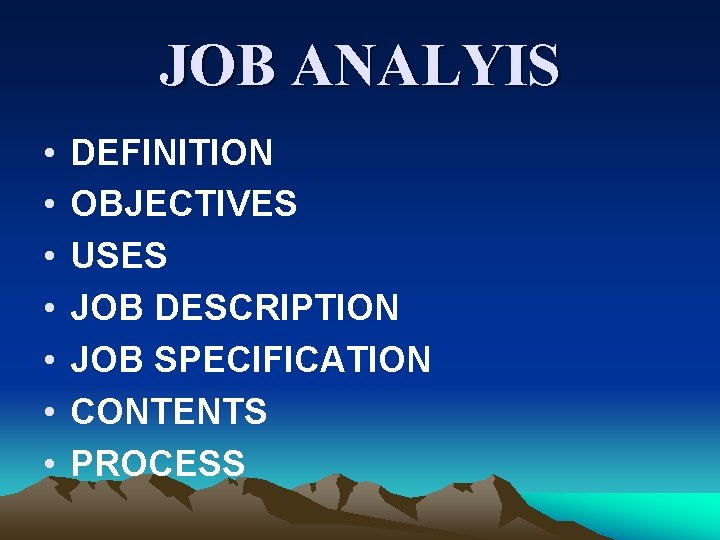 JOB ANALYIS

• DEFINITION
• OBJECTIVES
• USES
• JOB DESCRIPTION
• JOB SPECIFICATION
• CONTENTS
• PROCESS